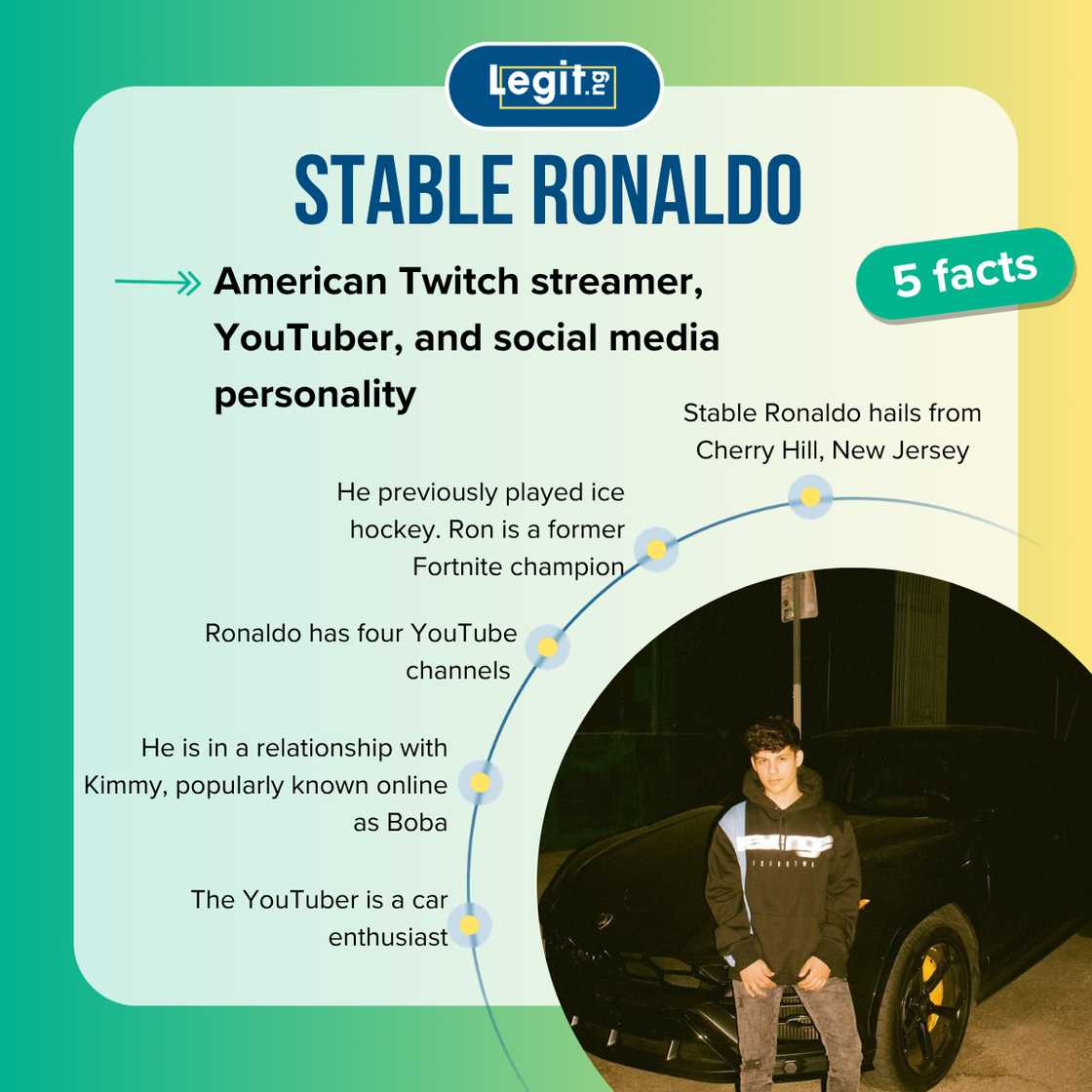 Legit.ng

STABLE RONALDO

American Twitch streamer, YouTuber, and social media personality

5 facts

Stable Ronaldo hails from Cherry Hill, New Jersey

He previously played ice hockey. Ron is a former Fortnite champion

Ronaldo has four YouTube channels

He is in a relationship with Kimmy, popularly known online as Boba

The YouTuber is a car enthusiast